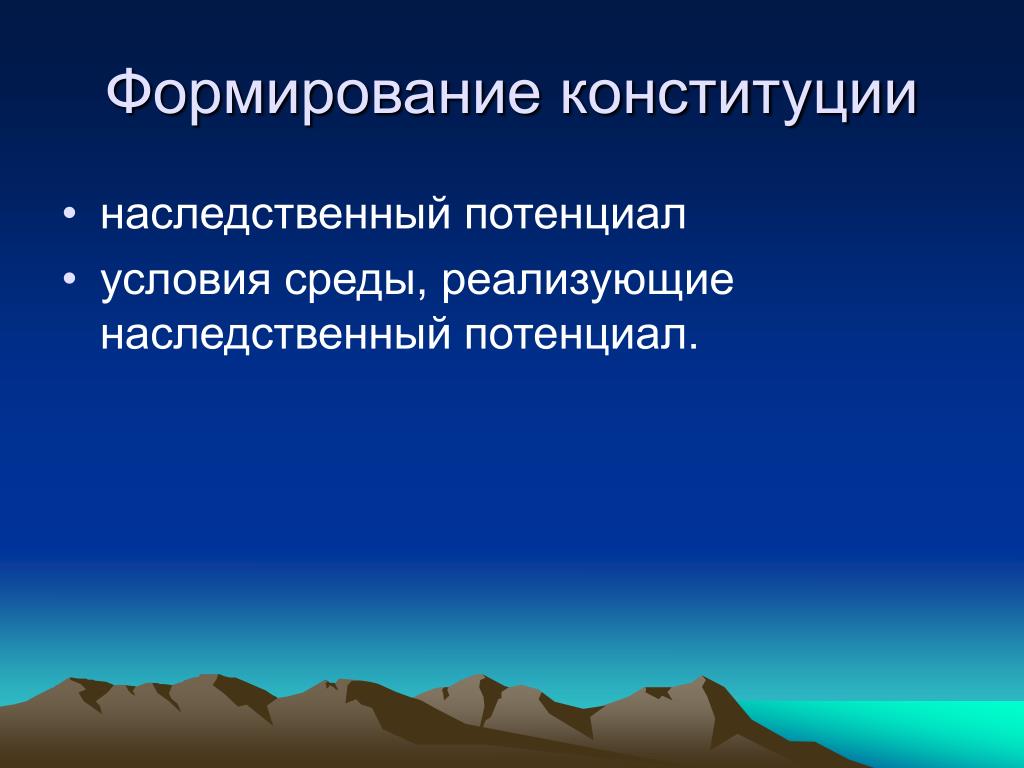 Формирование конституции

• наследственный потенциал
• условия среды, реализующие наследственный потенциал.